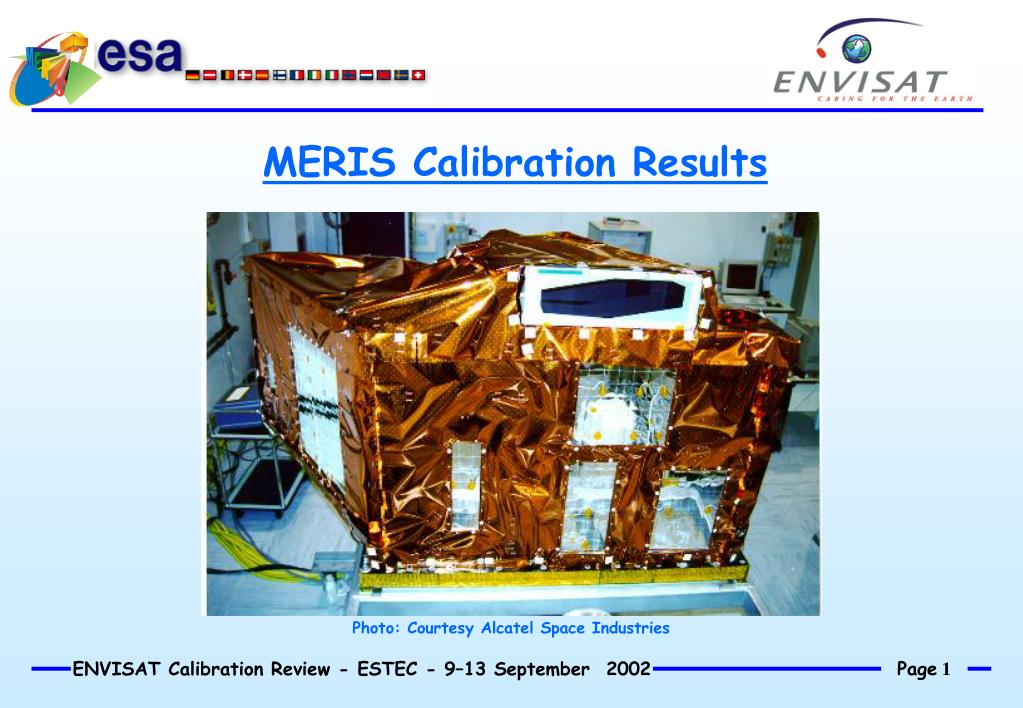 esa

ENVISAT
CARING FOR THE EARTH

MERIS Calibration Results

Photo: Courtesy Alcatel Space Industries

ENVISAT Calibration Review - ESTEC - 9–13 September 2002

Page 1